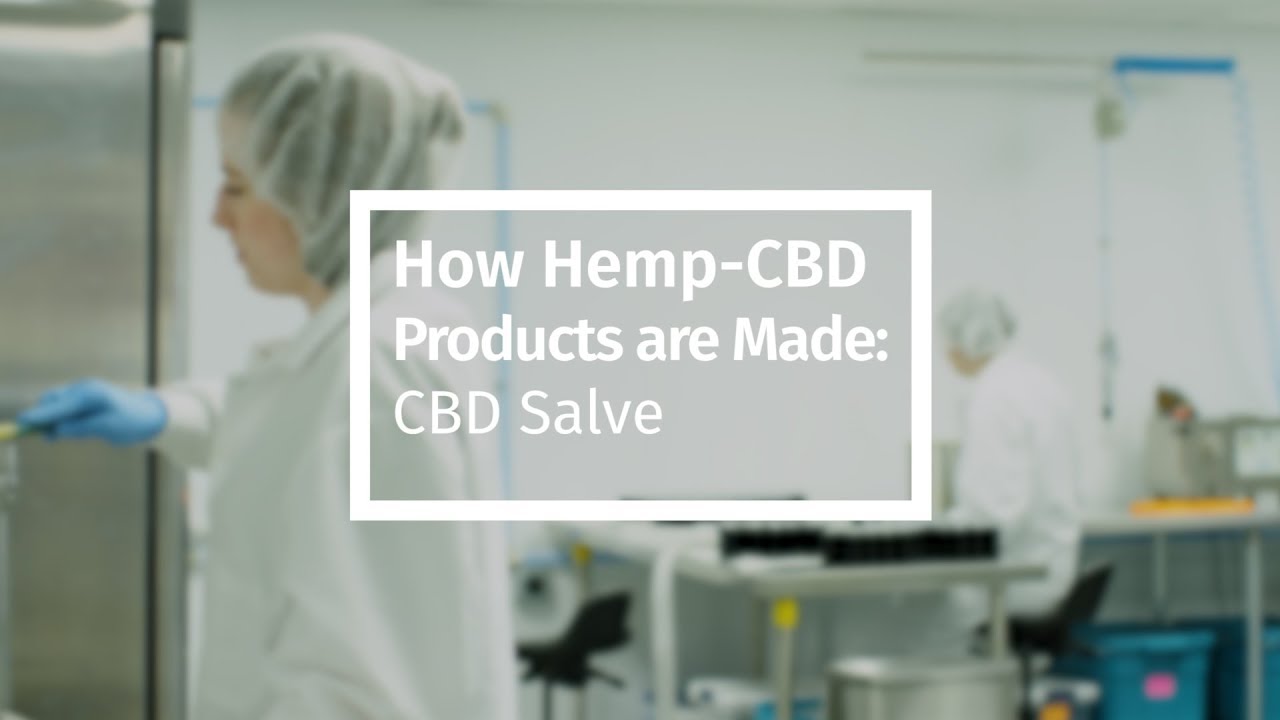 How Hemp-CBD Products are Made:
CBD Salve